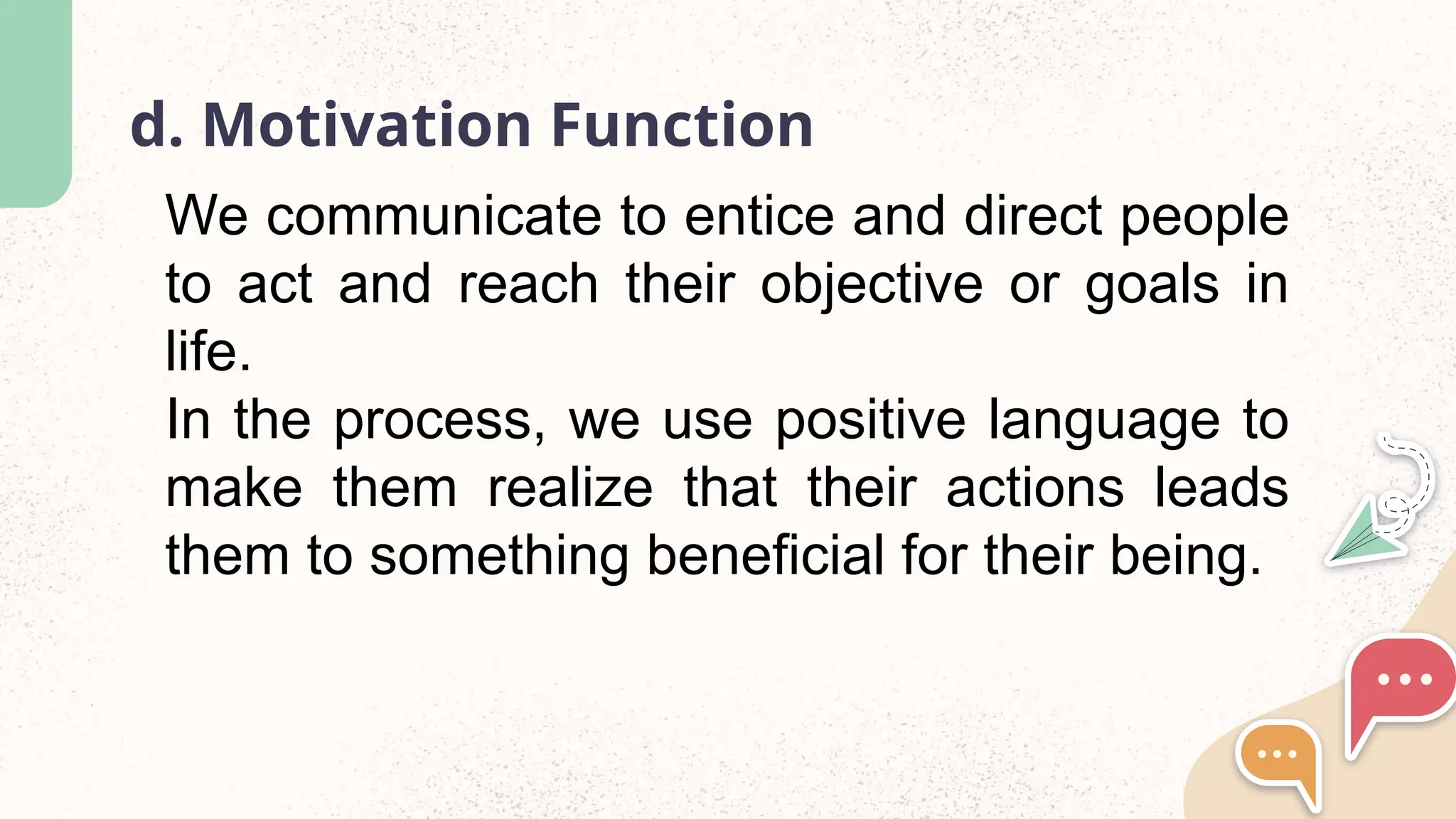 d. Motivation Function

We communicate to entice and direct people to act and reach their objective or goals in life.

In the process, we use positive language to make them realize that their actions leads them to something beneficial for their being.